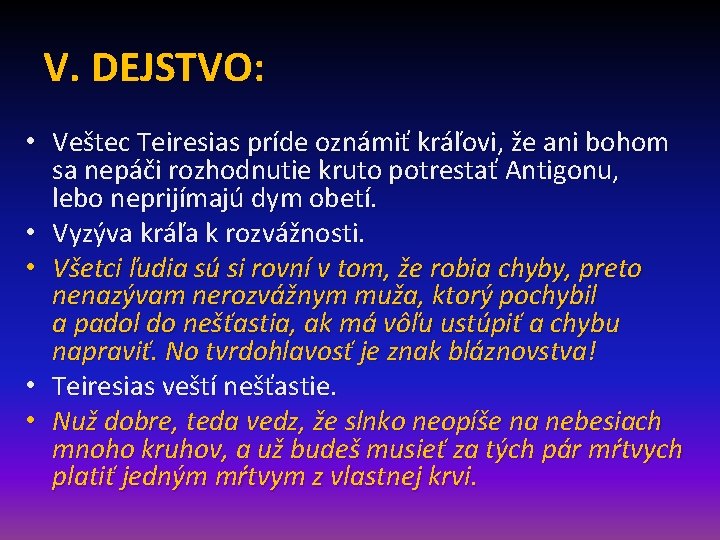 V. DEJSTVO:

• Veštec Teiresias príde oznámiť kráľovi, že ani bohom sa nepáči rozhodnutie kruto potrestať Antigonu, lebo neprijímajú dym obetí.
• Vyzýva kráľa k rozvážnosti.
• Všetci ľudia sú si rovní v tom, že robia chyby, preto nenazývam nerozvážnym muža, ktorý pochybil a padol do nešťastia, ak má vôľu ustúpiť a chybu napraviť. No tvrdohlavosť je znak bláznovstva!
• Teiresias veští nešťastie.
• Nuž dobre, teda vedz, že slnko neopíše na nebesiach mnoho kruhov, a už budeš musieť za tých pár mŕtvych platiť jedným mŕtvym z vlastnej krvi.